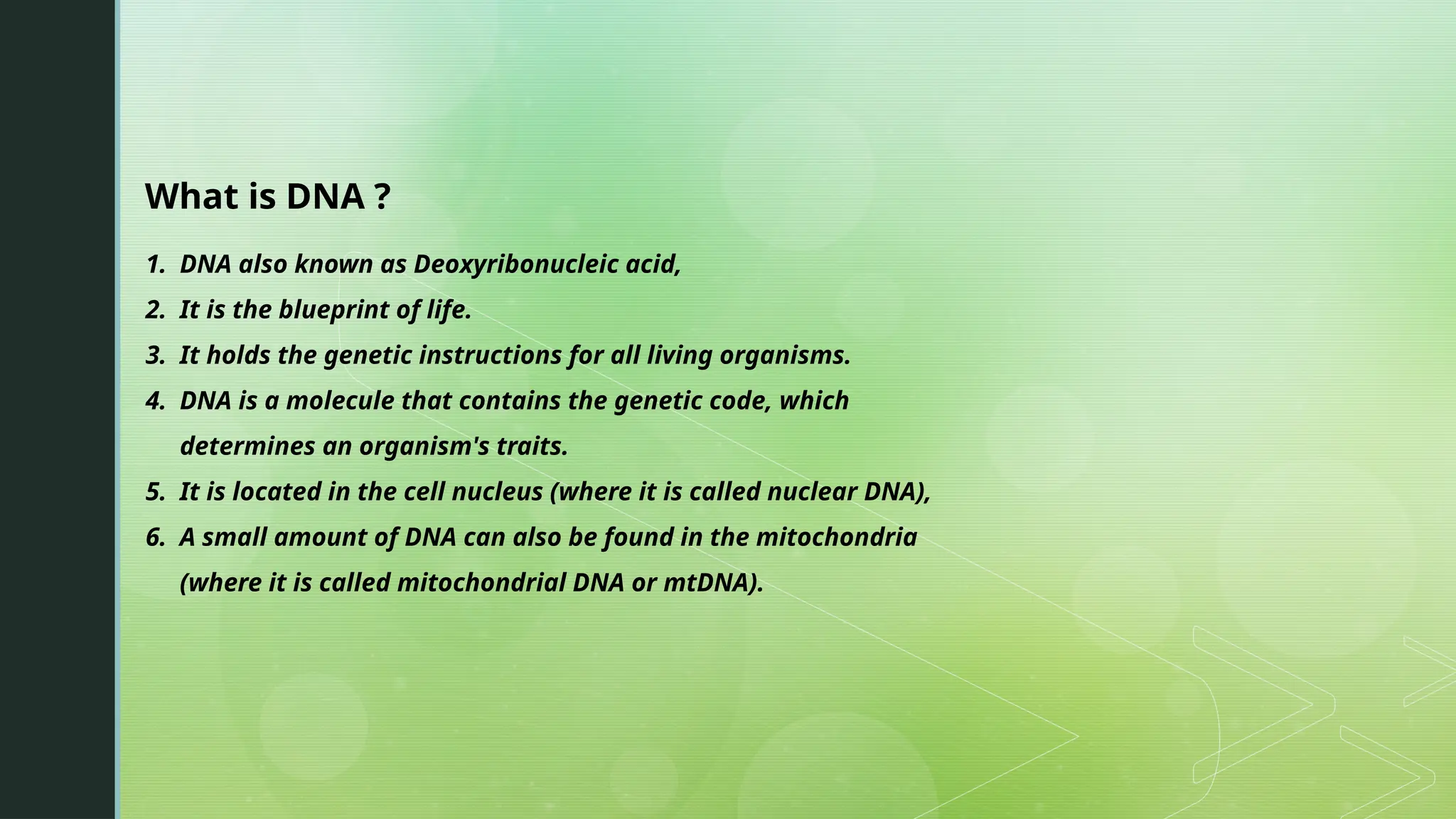 What is DNA ?

1. DNA also known as Deoxyribonucleic acid,
2. It is the blueprint of life.
3. It holds the genetic instructions for all living organisms.
4. DNA is a molecule that contains the genetic code, which determines an organism's traits.
5. It is located in the cell nucleus (where it is called nuclear DNA),
6. A small amount of DNA can also be found in the mitochondria (where it is called mitochondrial DNA or mtDNA).